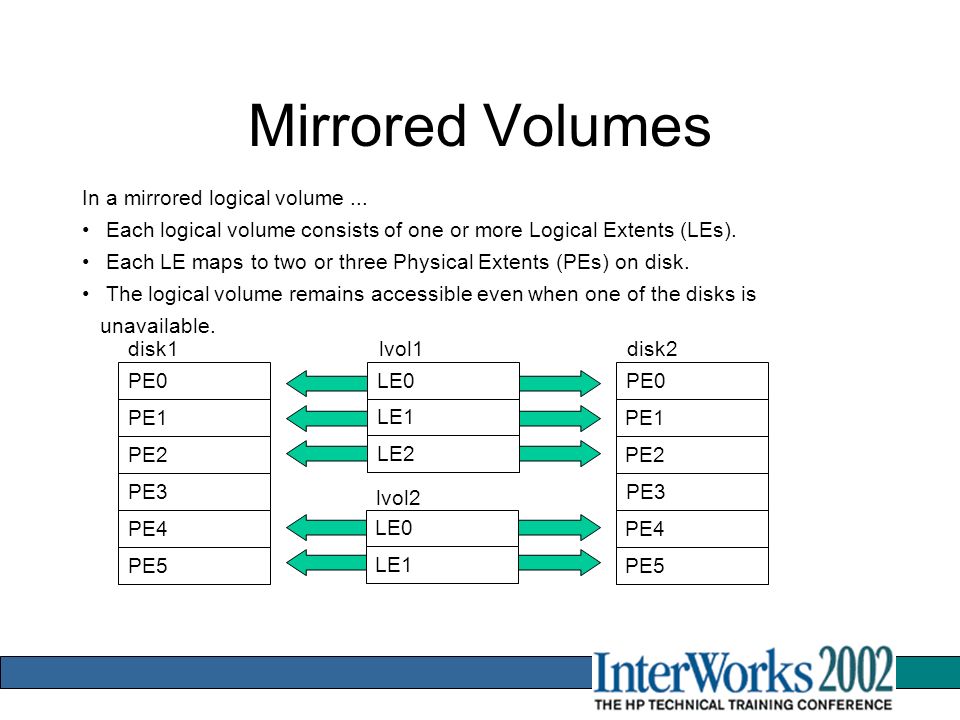 Mirrored Volumes

In a mirrored logical volume ...

• Each logical volume consists of one or more Logical Extents (LEs).

• Each LE maps to two or three Physical Extents (PEs) on disk.

• The logical volume remains accessible even when one of the disks is unavailable.

disk1

PE0
PE1
PE2
PE3
PE4
PE5

lvol1

LE0
LE1
LE2

lvol2

LE0
LE1

disk2

PE0
PE1
PE2
PE3
PE4
PE5

InterWorks 2002
THE HP TECHNICAL TRAINING CONFERENCE